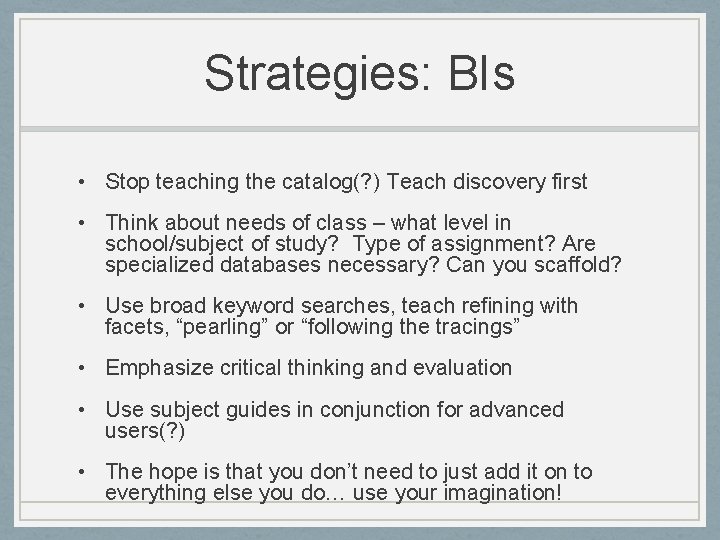 Strategies: BIs

• Stop teaching the catalog(?) Teach discovery first

• Think about needs of class – what level in school/subject of study? Type of assignment? Are specialized databases necessary? Can you scaffold?

• Use broad keyword searches, teach refining with facets, “pearling” or “following the tracings”

• Emphasize critical thinking and evaluation

• Use subject guides in conjunction for advanced users(?)

• The hope is that you don’t need to just add it on to everything else you do… use your imagination!